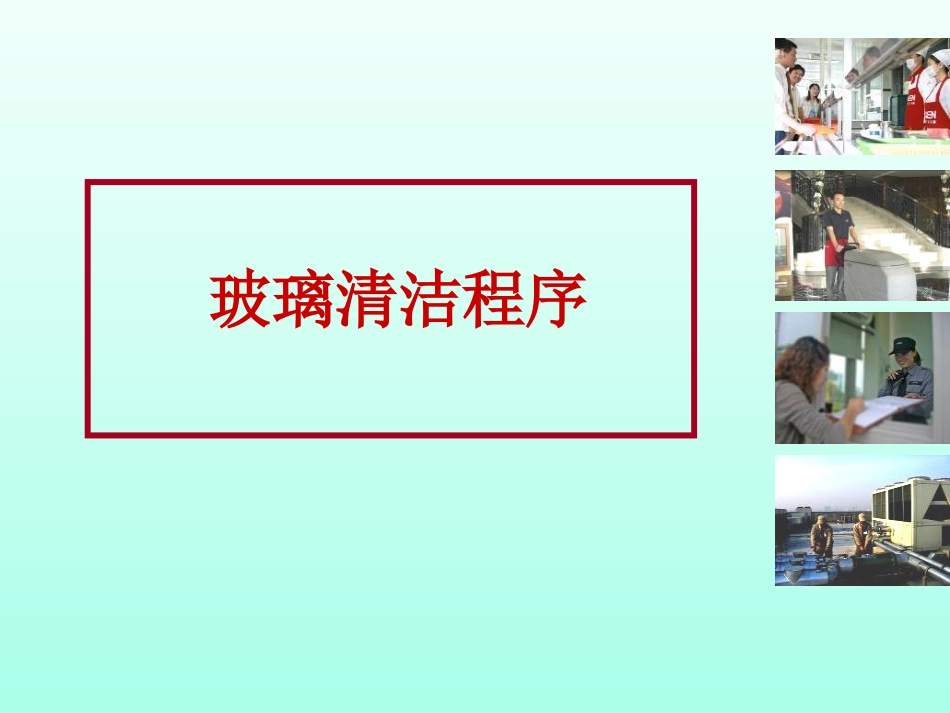 玻璃清洁程序